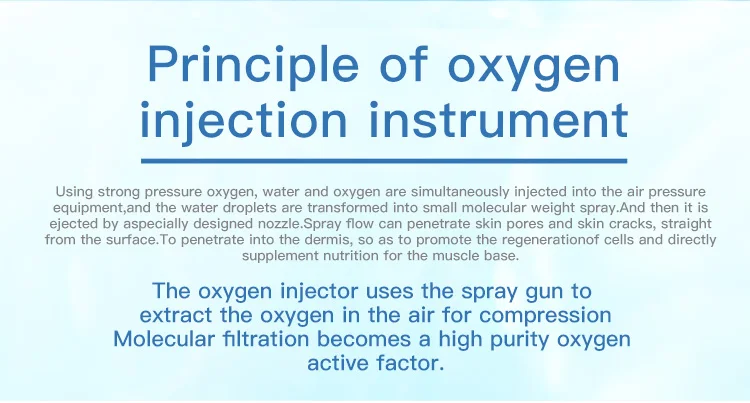 Principle of oxygen injection instrument

Using strong pressure oxygen, water and oxygen are simultaneously injected into the air pressure equipment,and the water droplets are transformed into small molecular weight spray.And then it is ejected by aspecially designed nozzle.Spray flow can penetrate skin pores and skin cracks, straight from the surface.To penetrate into the dermis, so as to promote the regenerationof cells and directly supplement nutrition for the muscle base.

The oxygen injector uses the spray gun to extract the oxygen in the air for compression Molecular filtration becomes a high purity oxygen active factor.